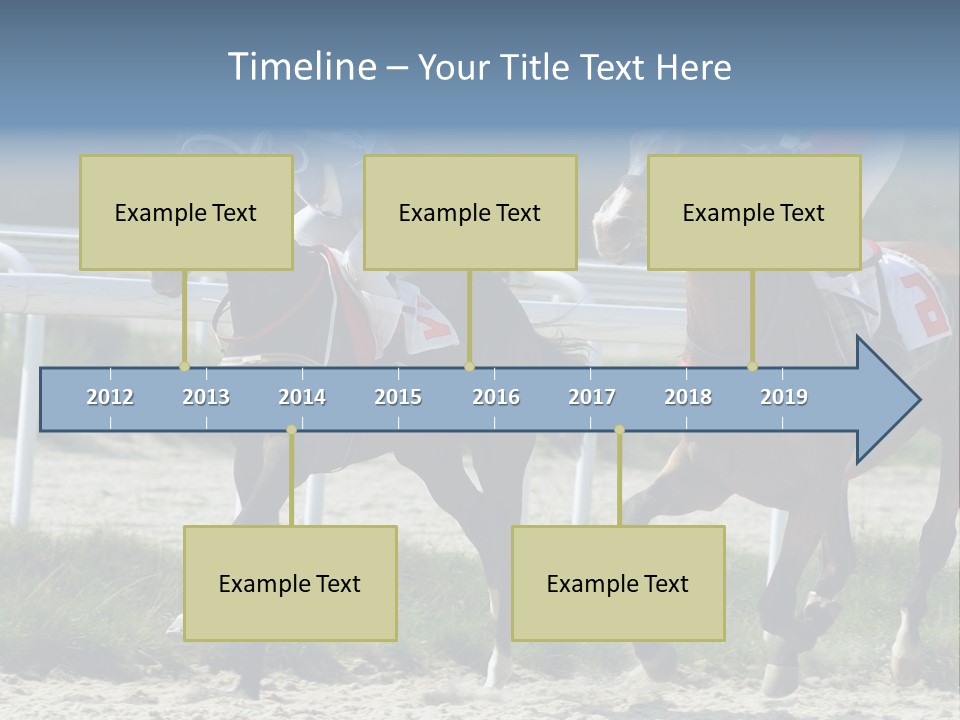 Timeline – Your Title Text Here

Example Text

Example Text

Example Text

2012 2013 2014 2015 2016 2017 2018 2019

Example Text

Example Text